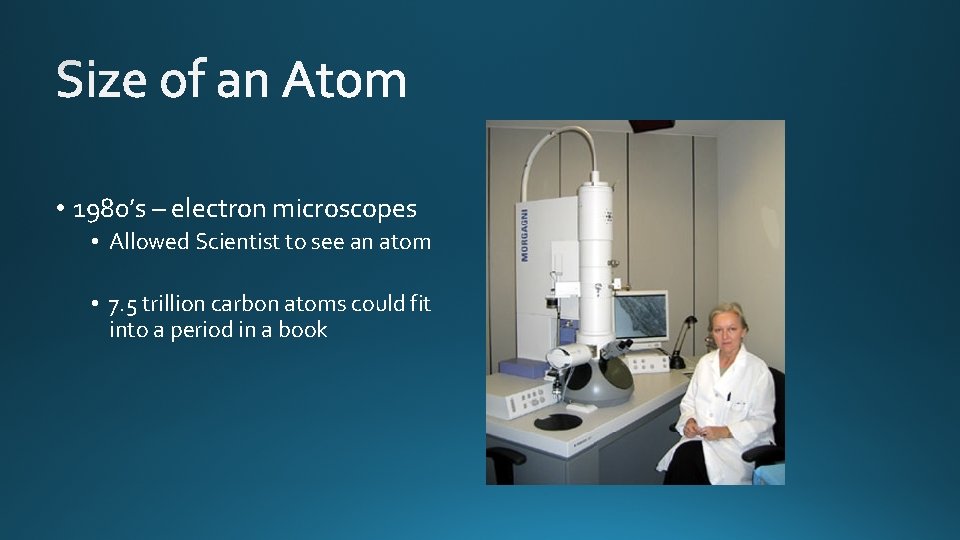 Size of an Atom

• 1980's – electron microscopes
  • Allowed Scientist to see an atom

  • 7.5 trillion carbon atoms could fit into a period in a book

MORGAGNI